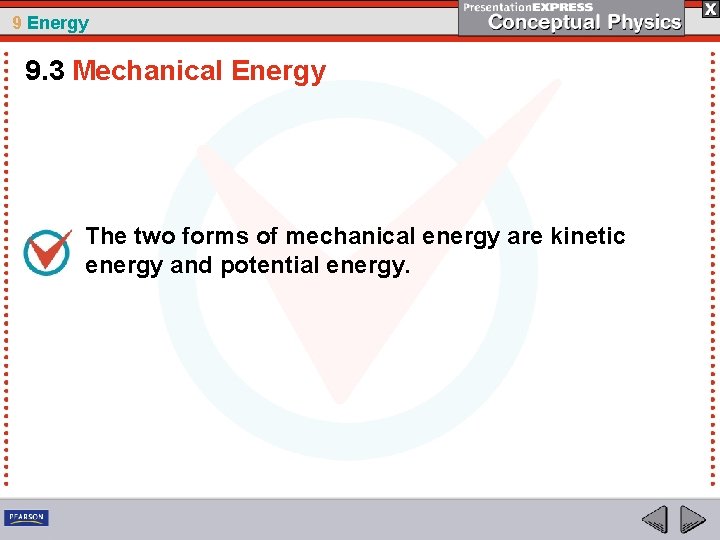 9 Energy

PresentationEXPRESS
Conceptual Physics

X

9.3 Mechanical Energy

The two forms of mechanical energy are kinetic energy and potential energy.

PEARSON